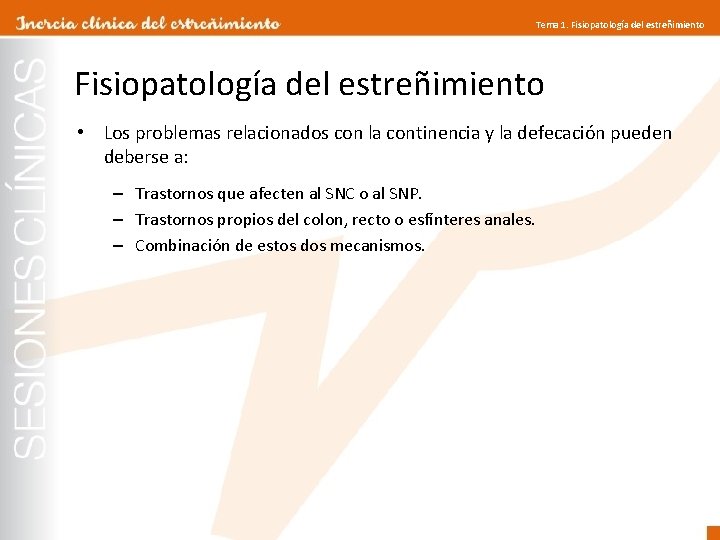 Inercia clínica del estreñimiento

Tema 1. Fisiopatología del estreñimiento

SESIONES CLÍNICAS

Fisiopatología del estreñimiento

• Los problemas relacionados con la continencia y la defecación pueden deberse a:

– Trastornos que afecten al SNC o al SNP.
– Trastornos propios del colon, recto o esfínteres anales.
– Combinación de estos dos mecanismos.